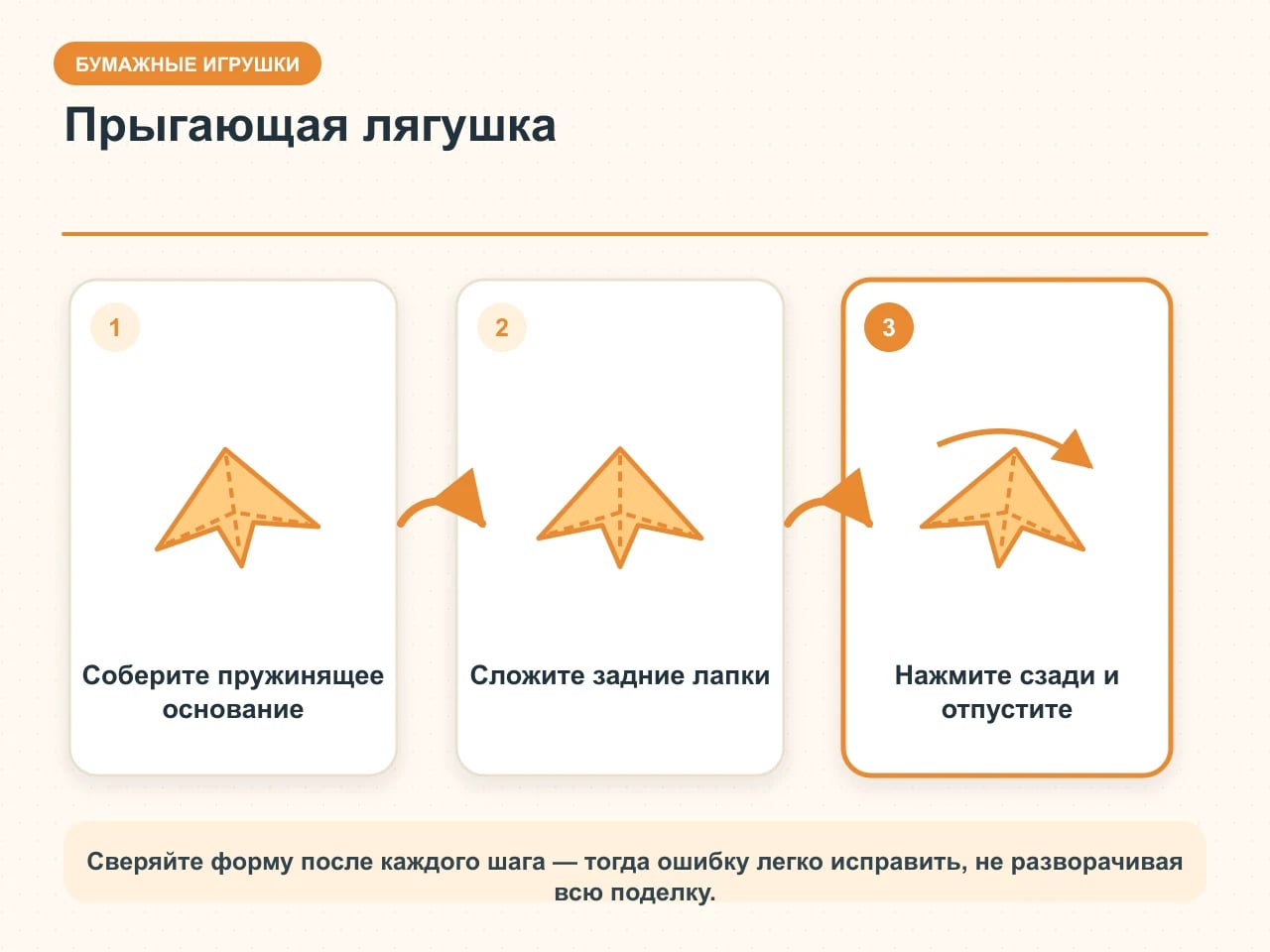 БУМАЖНЫЕ ИГРУШКИ

Прыгающая лягушка

1

Соберите пружинящее основание

2

Сложите задние лапки

3

Нажмите сзади и отпустите

Сверяйте форму после каждого шага — тогда ошибку легко исправить, не разворачивая всю поделку.